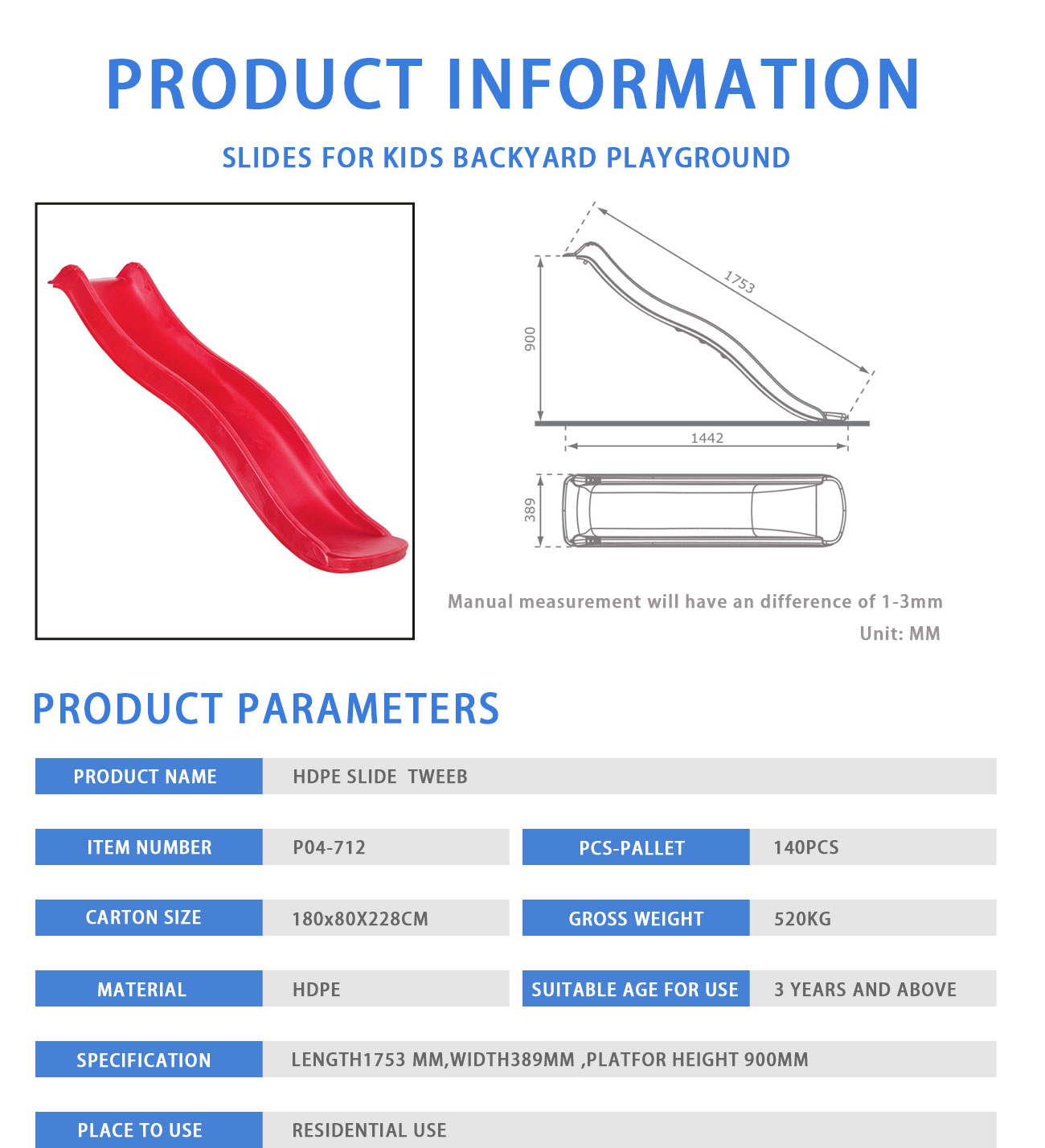 PRODUCT INFORMATION

SLIDES FOR KIDS BACKYARD PLAYGROUND

1753

900

1442

389

Manual measurement will have an difference of 1-3mm

Unit: MM

PRODUCT PARAMETERS

| PRODUCT NAME | HDPE SLIDE TWEEB | | |
|---|---|---|---|
| ITEM NUMBER | P04-712 | PCS-PALLET | 140PCS |
| CARTON SIZE | 180x80X228CM | GROSS WEIGHT | 520KG |
| MATERIAL | HDPE | SUITABLE AGE FOR USE | 3 YEARS AND ABOVE |
| SPECIFICATION | LENGTH1753 MM,WIDTH389MM ,PLATFOR HEIGHT 900MM | | |
| PLACE TO USE | RESIDENTIAL USE | | |